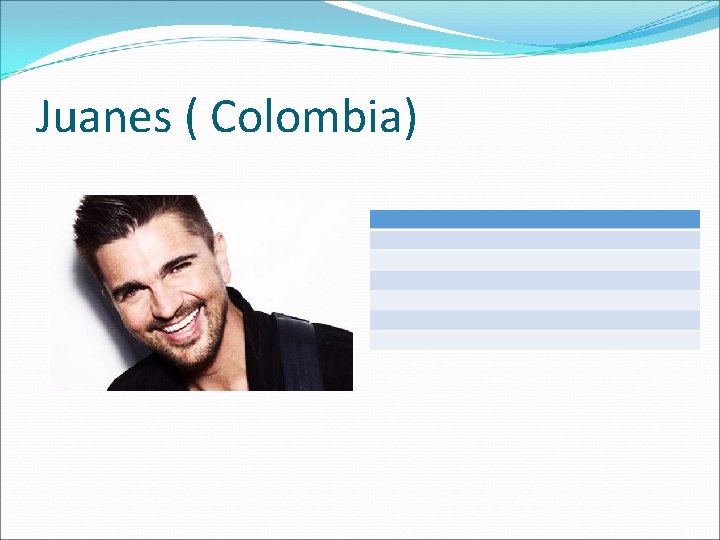 Juanes ( Colombia)